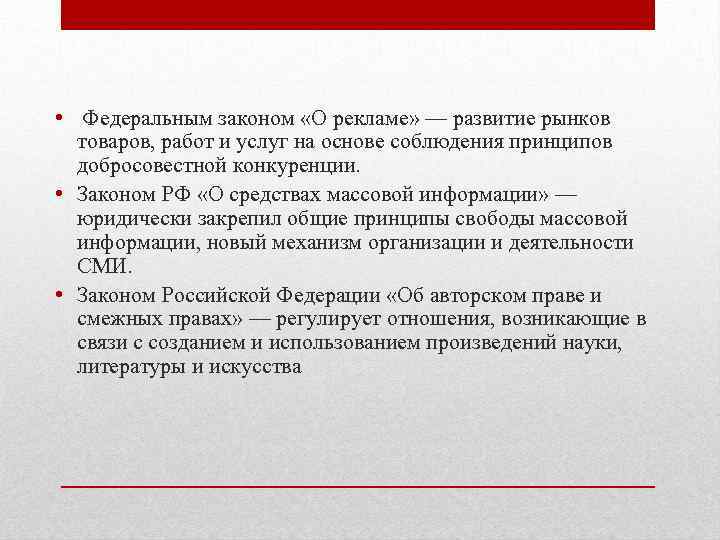 • Федеральным законом «О рекламе» — развитие рынков товаров, работ и услуг на основе соблюдения принципов добросовестной конкуренции.

• Законом РФ «О средствах массовой информации» — юридически закрепил общие принципы свободы массовой информации, новый механизм организации и деятельности СМИ.

• Законом Российской Федерации «Об авторском праве и смежных правах» — регулирует отношения, возникающие в связи с созданием и использованием произведений науки, литературы и искусства